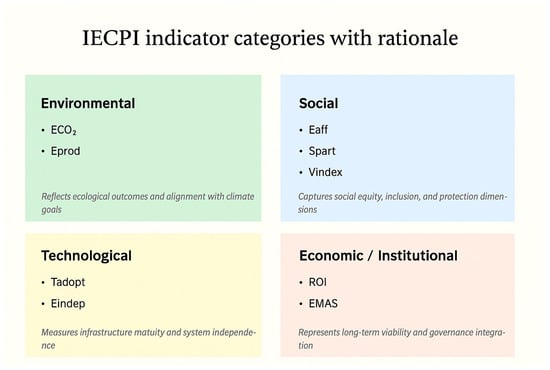 IECPI indicator categories with rationale

Environmental

• $ECO_2$
• Eprod

Reflects ecological outcomes and alignment with climate goals

Social

• Eaff
• Spart
• Vindex

Captures social equity, inclusion, and protection dimensions

Technological

• Tadopt
• Eindep

Measures infrastructure matuity and system independence

Economic / Institutional

• ROI
• EMAS

Represents long-term viability and governance integration